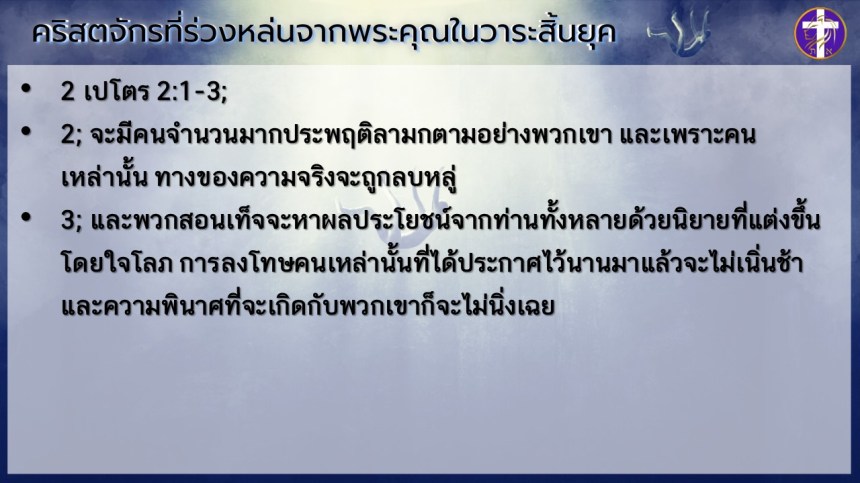 คริสตจักรที่ร่วงหล่นจากพระคุณในวาระสิ้นยุค

• 2 เปโตร 2:1-3;

• 2; จะมีคนจำนวนมากประพฤติลามกตามอย่างพวกเขา และเพราะคนเหล่านั้น ทางของความจริงจะถูกลบหลู่

• 3; และพวกสอนเท็จจะหาผลประโยชน์จากท่านทั้งหลายด้วยนิยายที่แต่งขึ้นโดยใจโลภ การลงโทษคนเหล่านั้นที่ได้ประกาศไว้นานมาแล้วจะไม่เนิ่นช้า และความพินาศที่จะเกิดกับพวกเขาก็จะไม่นิ่งเฉย